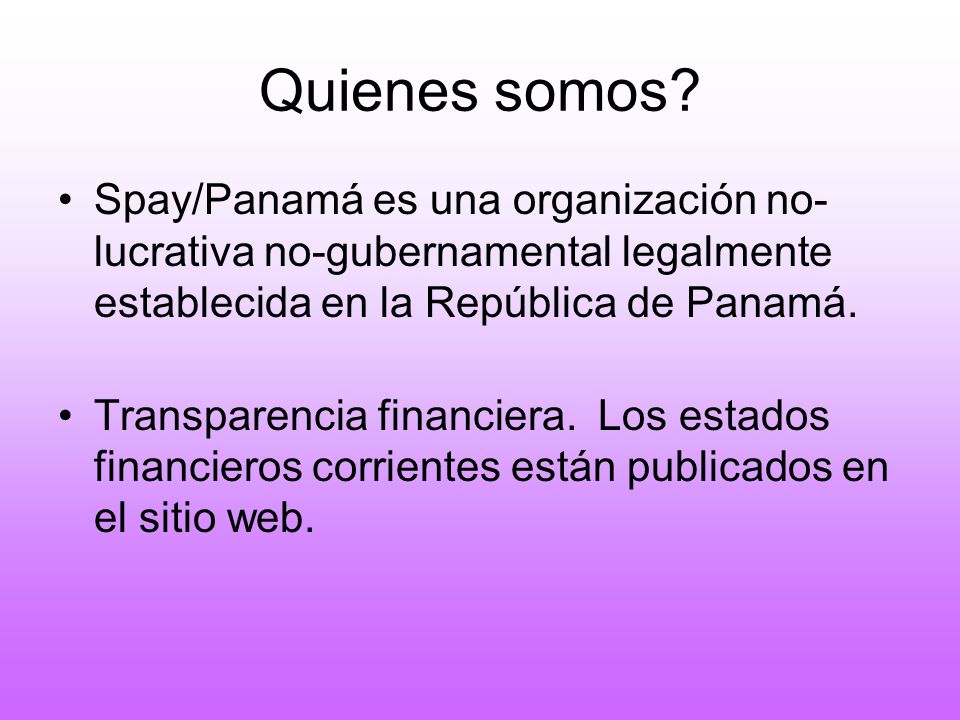 Quienes somos?

• Spay/Panamá es una organización no-lucrativa no-gubernamental legalmente establecida en la República de Panamá.

• Transparencia financiera. Los estados financieros corrientes están publicados en el sitio web.